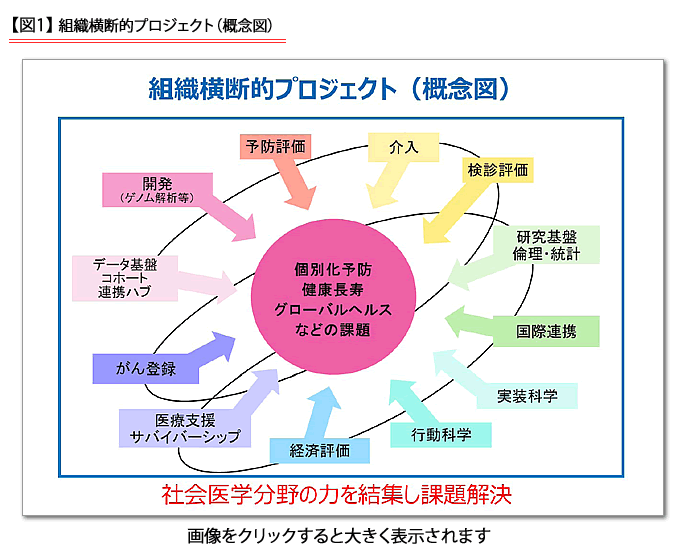 【図1】組織横断的プロジェクト（概念図）

組織横断的プロジェクト（概念図）

予防評価

介入

検診評価

開発
（ゲノム解析等）

研究基盤
倫理・統計

データ基盤
コホート
連携ハブ

個別化予防
健康長寿
グローバルヘルス
などの課題

国際連携

がん登録

実装科学

医療支援
サバイバーシップ

行動科学

経済評価

社会医学分野の力を結集し課題解決

画像をクリックすると大きく表示されます